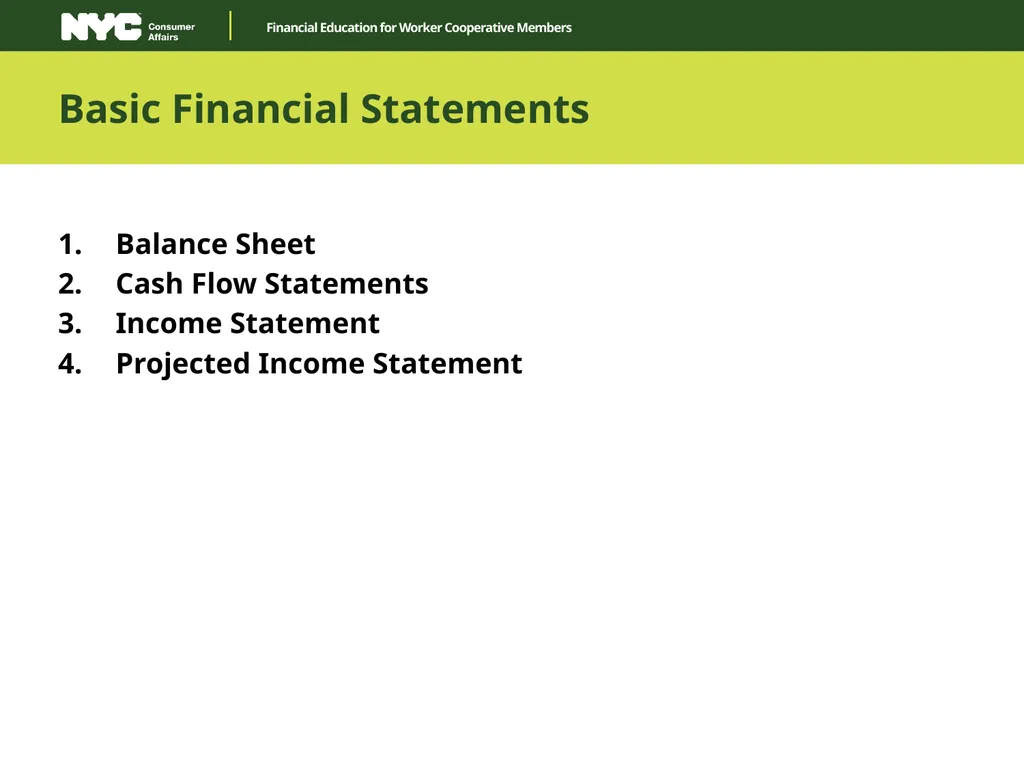 NYC Consumer Affairs

Financial Education for Worker Cooperative Members

Basic Financial Statements

1. Balance Sheet
2. Cash Flow Statements
3. Income Statement
4. Projected Income Statement